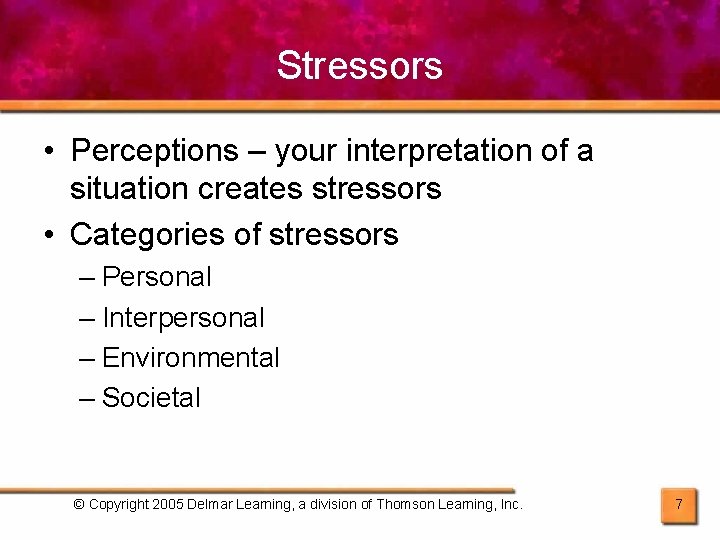 Stressors

• Perceptions – your interpretation of a situation creates stressors
• Categories of stressors
– Personal
– Interpersonal
– Environmental
– Societal

© Copyright 2005 Delmar Learning, a division of Thomson Learning, Inc.

7